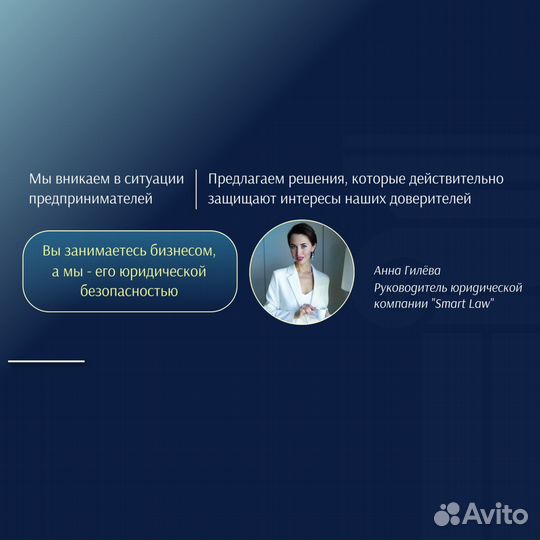 Мы вникаем в ситуации предпринимателей

Предлагаем решения, которые действительно защищают интересы наших доверителей

Вы занимаетесь бизнесом, а мы - его юридической безопасностью

Анна Гилёва
Руководитель юридической компании "Smart Law"

Avito